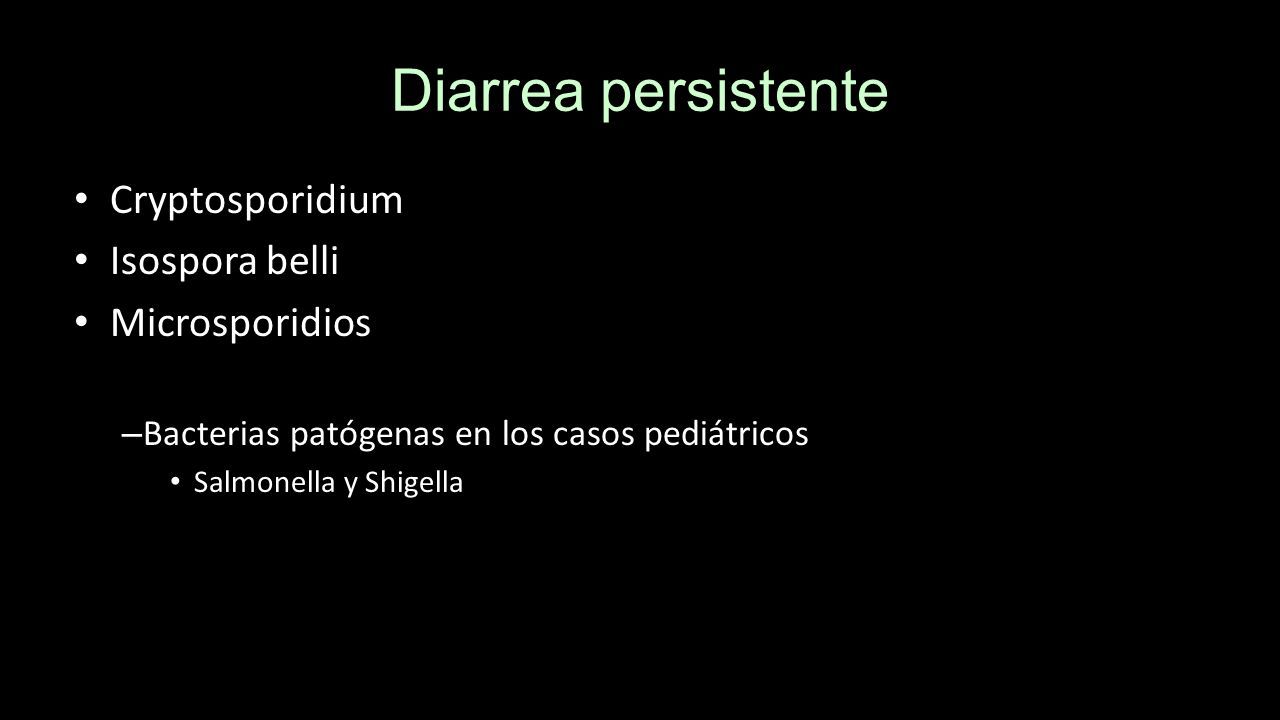 Diarrea persistente

• Cryptosporidium
• Isospora belli
• Microsporidios

– Bacterias patógenas en los casos pediátricos
• Salmonella y Shigella